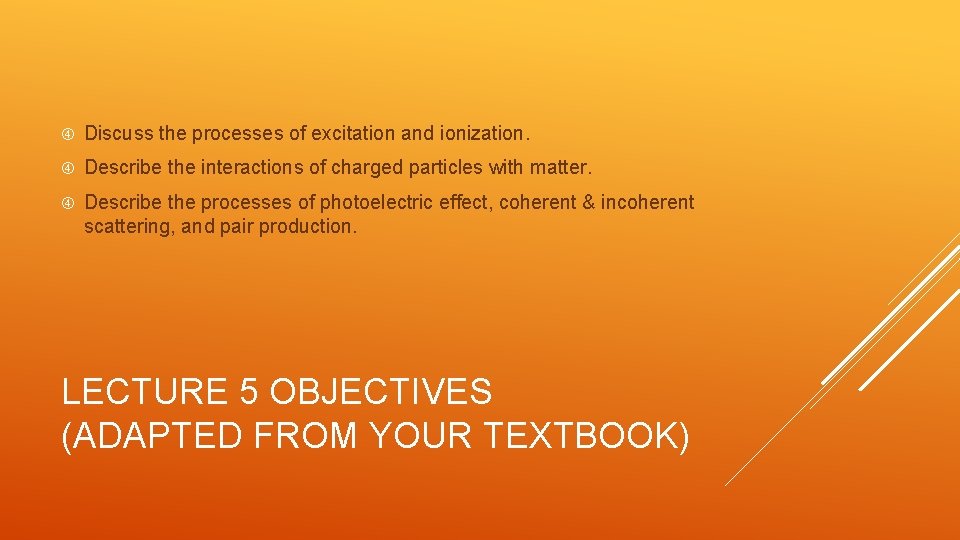 Discuss the processes of excitation and ionization.

Describe the interactions of charged particles with matter.

Describe the processes of photoelectric effect, coherent & incoherent scattering, and pair production.

LECTURE 5 OBJECTIVES
(ADAPTED FROM YOUR TEXTBOOK)